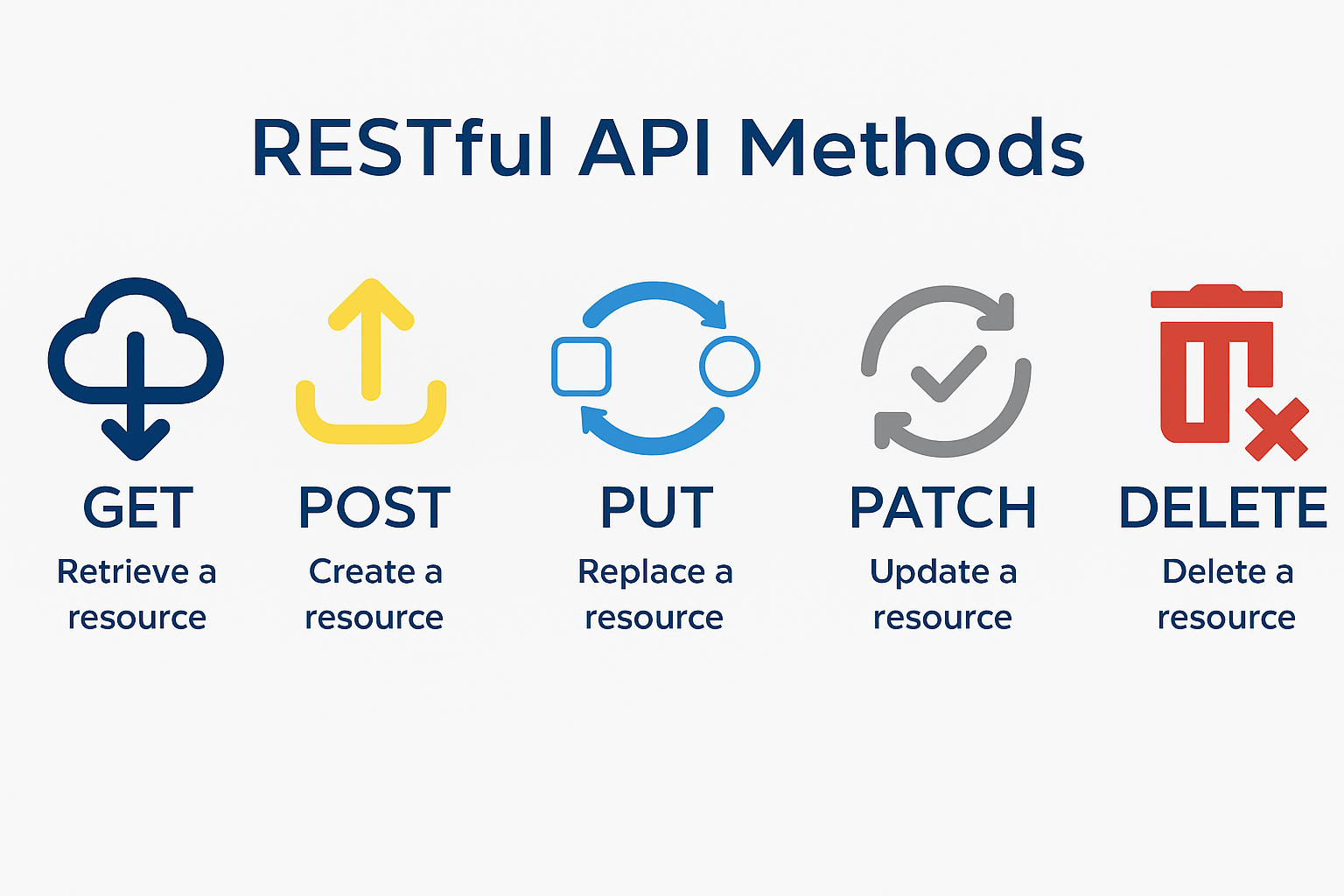 RESTful API Methods

GET
Retrieve a resource

POST
Create a resource

PUT
Replace a resource

PATCH
Update a resource

DELETE
Delete a resource